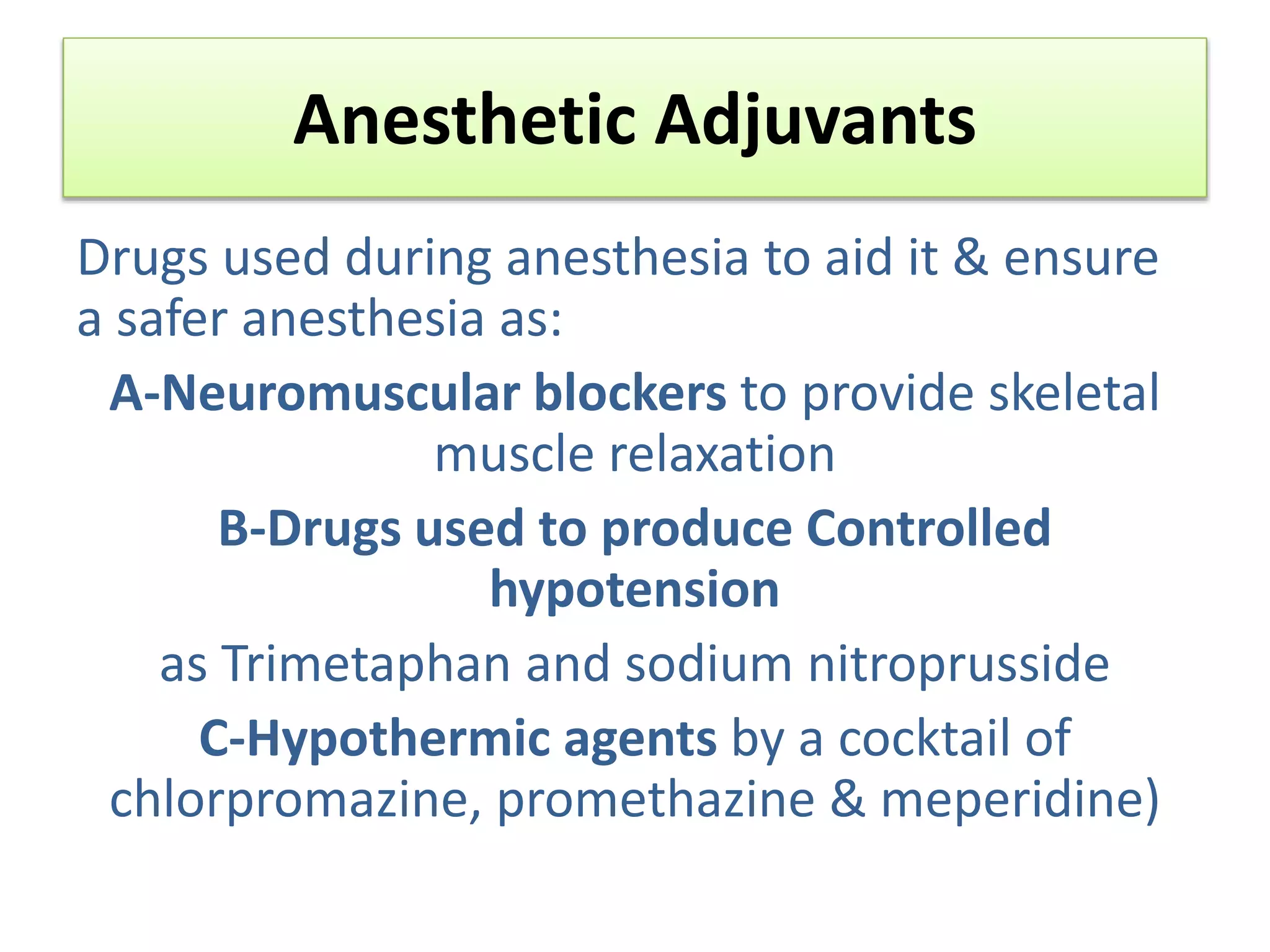 Anesthetic Adjuvants

Drugs used during anesthesia to aid it & ensure a safer anesthesia as:

A-Neuromuscular blockers to provide skeletal muscle relaxation

B-Drugs used to produce Controlled hypotension

as Trimetaphan and sodium nitroprusside

C-Hypothermic agents by a cocktail of chlorpromazine, promethazine & meperidine)